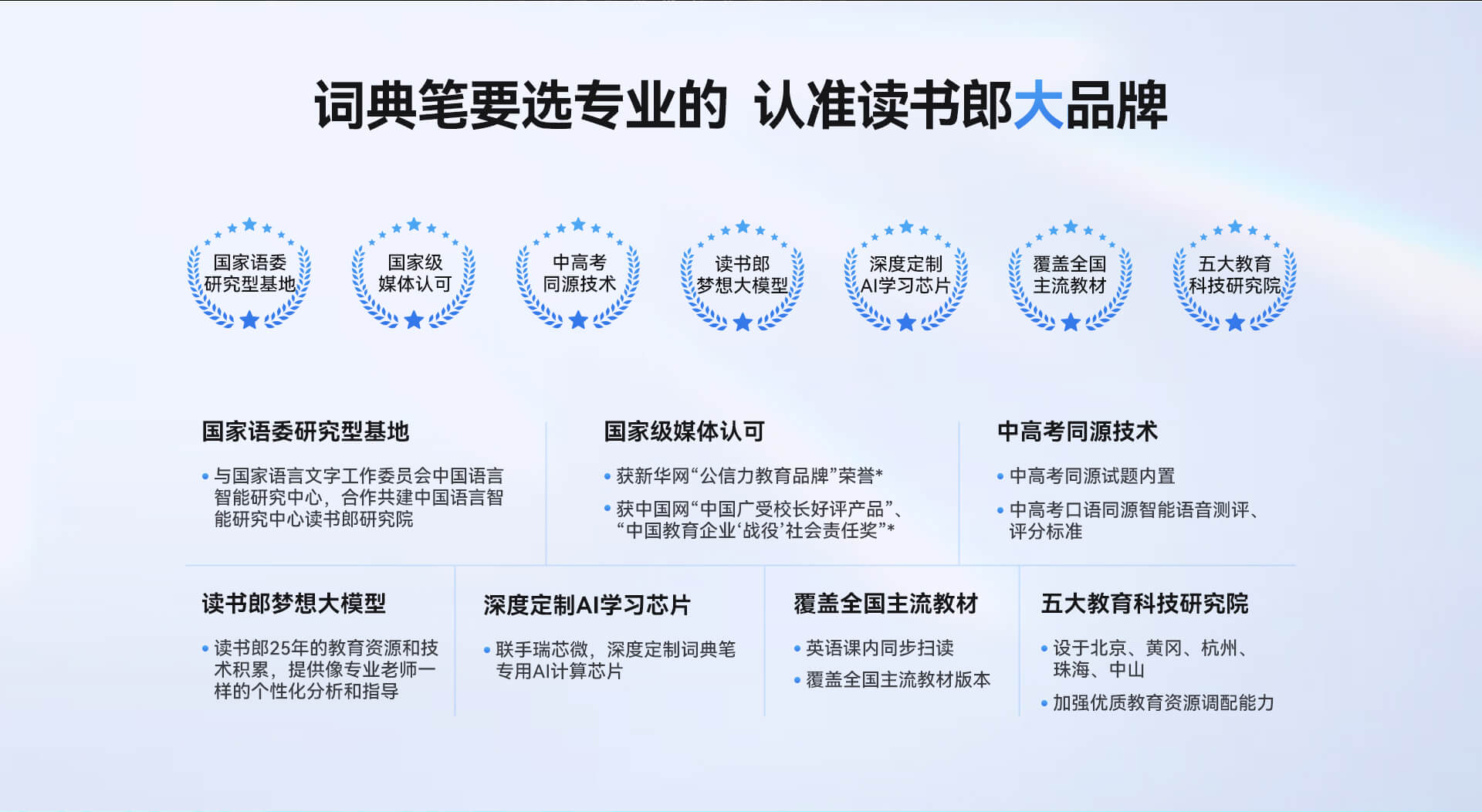 词典笔要选专业的 认准读书郎大品牌

国家语委研究型基地

国家级媒体认可

中高考同源技术

读书郎梦想大模型

深度定制AI学习芯片

覆盖全国主流教材

五大教育科技研究院

国家语委研究型基地

• 与国家语言文字工作委员会中国语言智能研究中心，合作共建中国语言智能研究中心读书郎研究院

国家级媒体认可

• 获新华网“公信力教育品牌”荣誉*

• 获中国网“中国广受校长好评产品”、“中国教育企业‘战役’社会责任奖”*

中高考同源技术

• 中高考同源试题内置

• 中高考口语同源智能语音测评、评分标准

读书郎梦想大模型

• 读书郎25年的教育资源和技术积累，提供像专业老师一样的个性化分析和指导

深度定制AI学习芯片

• 联手瑞芯微，深度定制词典笔专用AI计算芯片

覆盖全国主流教材

• 英语课内同步扫读

• 覆盖全国主流教材版本

五大教育科技研究院

• 设于北京、黄冈、杭州、珠海、中山

• 加强优质教育资源调配能力